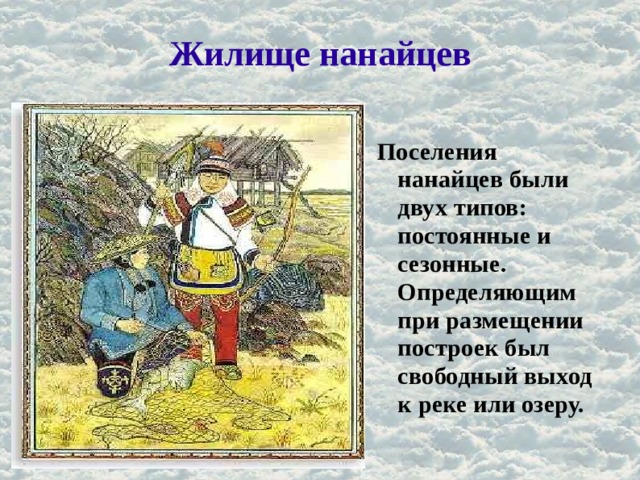 Жилище нанайцев

Поселения нанайцев были двух типов: постоянные и сезонные. Определяющим при размещении построек был свободный выход к реке или озеру.